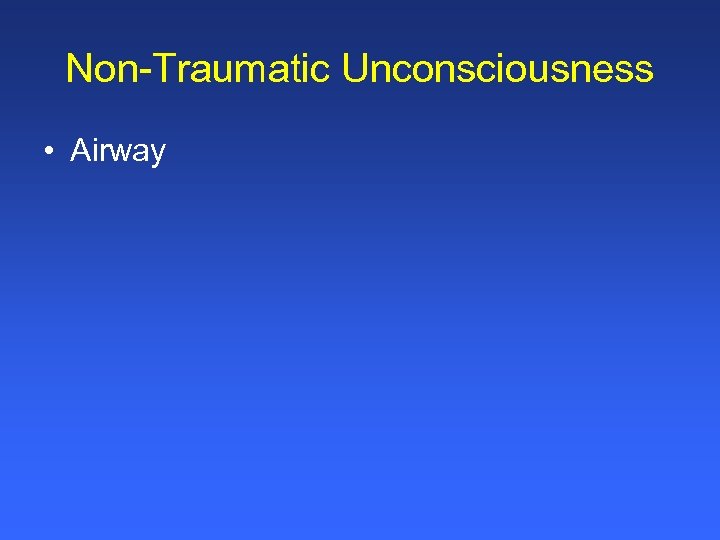 Non-Traumatic Unconsciousness

• Airway